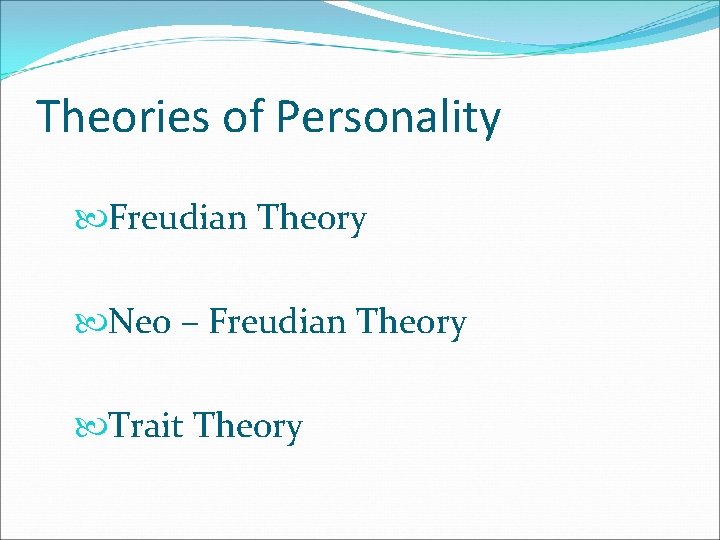 Theories of Personality

Freudian Theory

Neo – Freudian Theory

Trait Theory